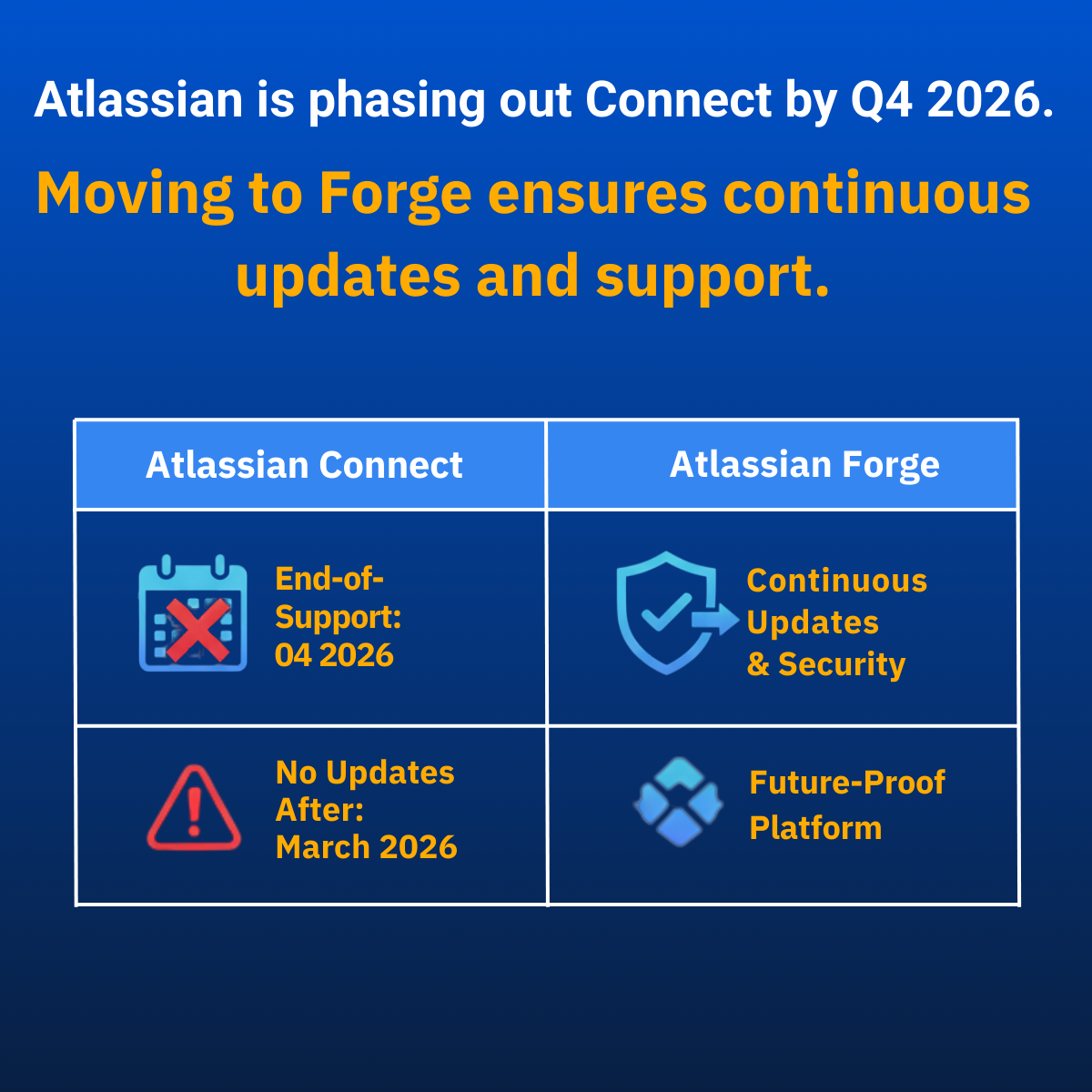 Atlassian is phasing out Connect by Q4 2026.

Moving to Forge ensures continuous updates and support.

| Atlassian Connect | Atlassian Forge |
|---|---|
| End-of-Support: 04 2026 | Continuous Updates & Security |
| No Updates After: March 2026 | Future-Proof Platform |